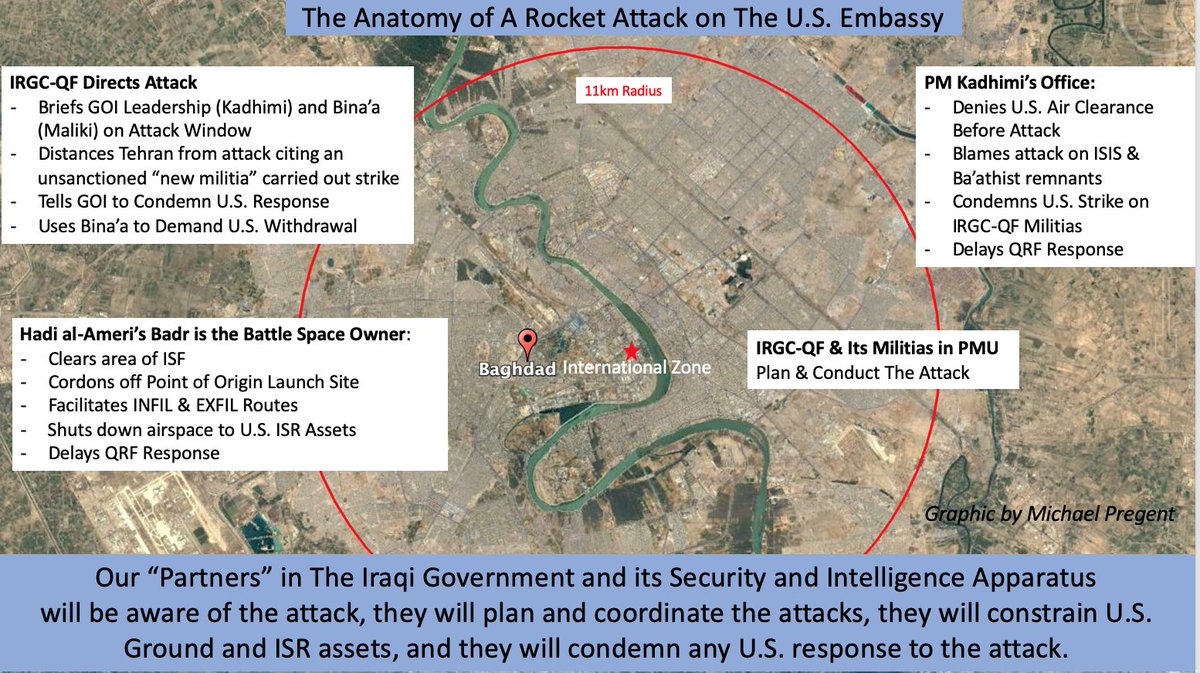 The Anatomy of A Rocket Attack on The U.S. Embassy

IRGC-QF Directs Attack
- Briefs GOI Leadership (Kadhimi) and Bina'a (Maliki) on Attack Window
- Distances Tehran from attack citing an unsanctioned "new militia" carried out strike
- Tells GOI to Condemn U.S. Response
- Uses Bina'a to Demand U.S. Withdrawal

11km Radius

PM Kadhimi's Office:
- Denies U.S. Air Clearance Before Attack
- Blames attack on ISIS & Ba'athist remnants
- Condemns U.S. Strike on IRGC-QF Militias
- Delays QRF Response

Hadi al-Ameri's Badr is the Battle Space Owner:
- Clears area of ISF
- Cordons off Point of Origin Launch Site
- Facilitates INFIL & EXFIL Routes
- Shuts down airspace to U.S. ISR Assets
- Delays QRF Response

Baghdad International Zone

IRGC-QF & Its Militias in PMU
Plan & Conduct The Attack

Graphic by Michael Pregent

Our "Partners" in The Iraqi Government and its Security and Intelligence Apparatus will be aware of the attack, they will plan and coordinate the attacks, they will constrain U.S. Ground and ISR assets, and they will condemn any U.S. response to the attack.